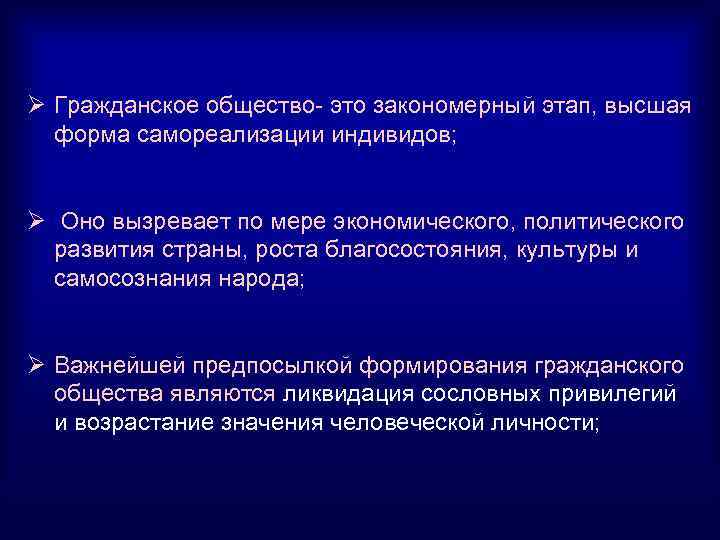 ➢ Гражданское общество- это закономерный этап, высшая форма самореализации индивидов;

➢ Оно вызревает по мере экономического, политического развития страны, роста благосостояния, культуры и самосознания народа;

➢ Важнейшей предпосылкой формирования гражданского общества являются ликвидация сословных привилегий и возрастание значения человеческой личности;